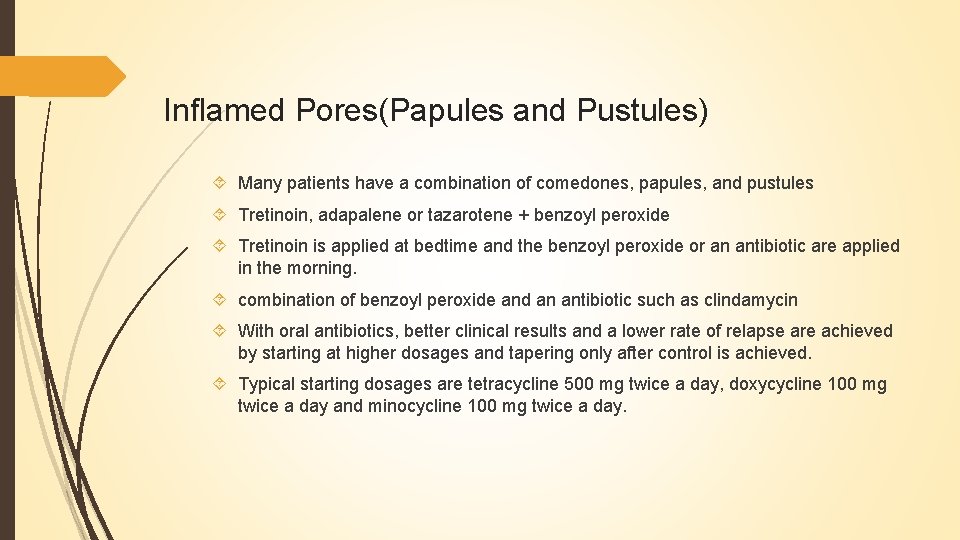 Inflamed Pores(Papules and Pustules)

Many patients have a combination of comedones, papules, and pustules

Tretinoin, adapalene or tazarotene + benzoyl peroxide

Tretinoin is applied at bedtime and the benzoyl peroxide or an antibiotic are applied in the morning.

combination of benzoyl peroxide and an antibiotic such as clindamycin

With oral antibiotics, better clinical results and a lower rate of relapse are achieved by starting at higher dosages and tapering only after control is achieved.

Typical starting dosages are tetracycline 500 mg twice a day, doxycycline 100 mg twice a day and minocycline 100 mg twice a day.